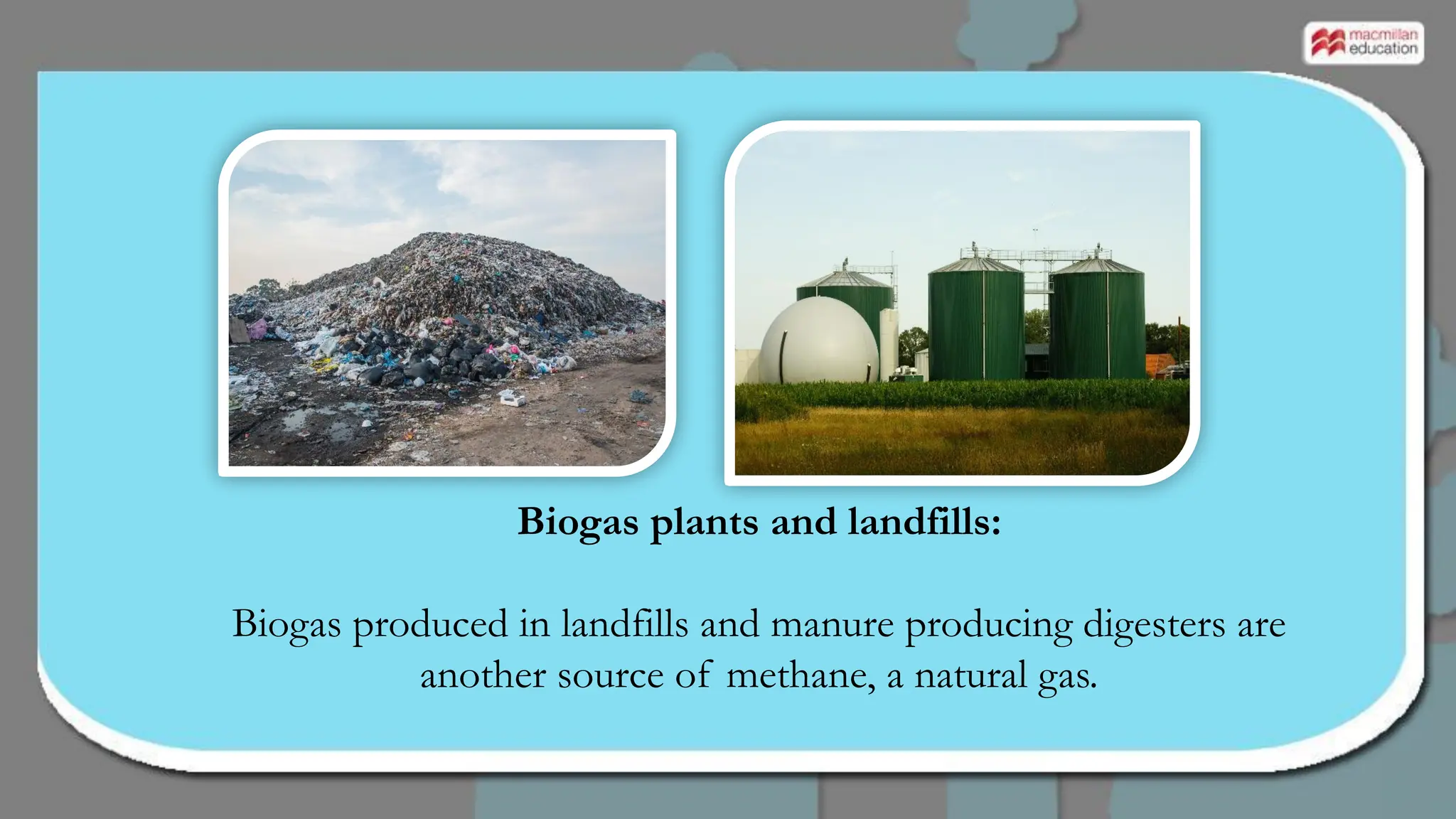 macmillan education

Biogas plants and landfills:

Biogas produced in landfills and manure producing digesters are another source of methane, a natural gas.